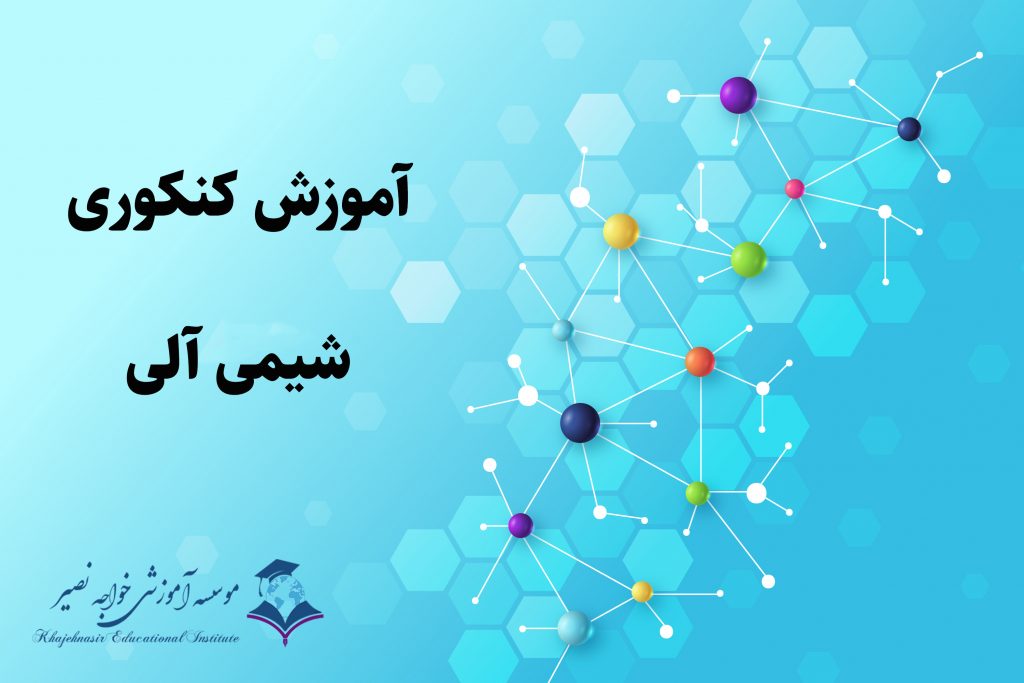 آموزش کنکوری

شیمی آلی

موسسه آموزشی خواجه نصیر
Khajehnasir Educational Institute